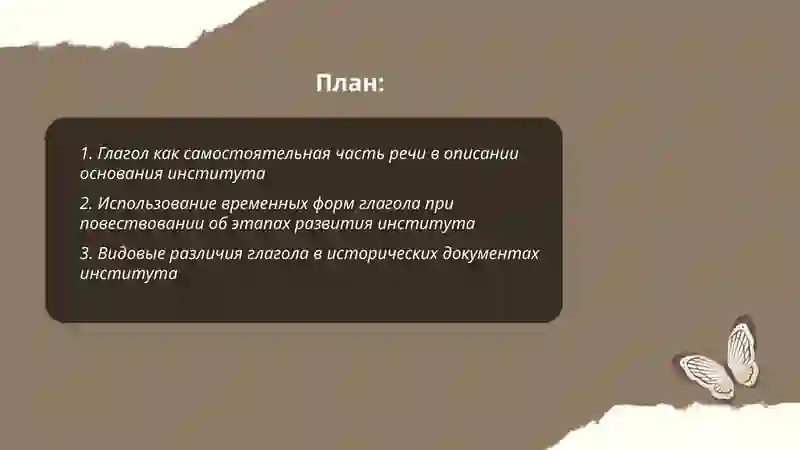 План:

1. Глагол как самостоятельная часть речи в описании основания института

2. Использование временных форм глагола при повествовании об этапах развития института

3. Видовые различия глагола в исторических документах института